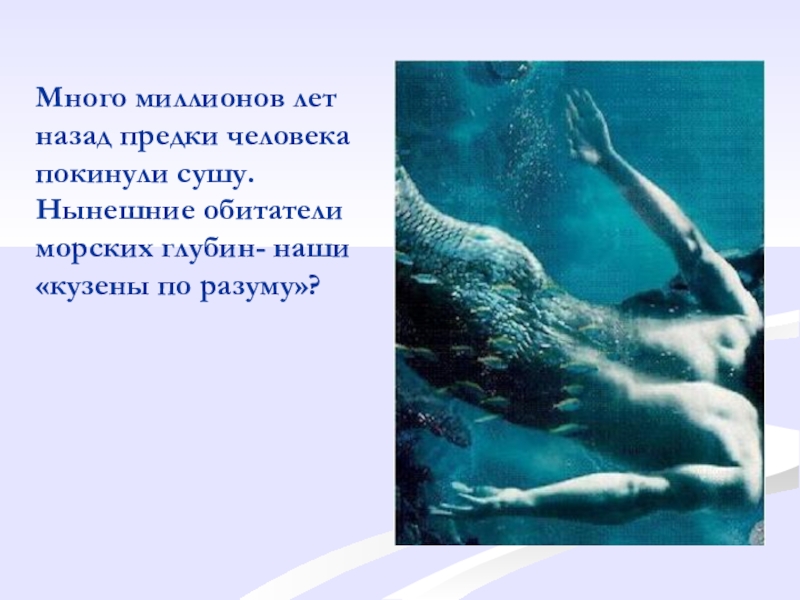 Много миллионов лет назад предки человека покинули сушу. Нынешние обитатели морских глубин- наши «кузены по разуму»?